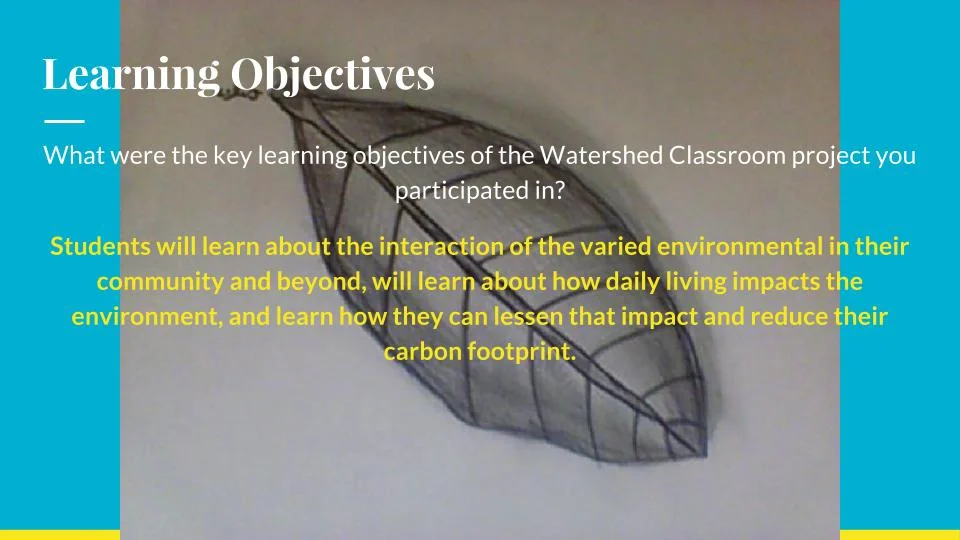 Learning Objectives

What were the key learning objectives of the Watershed Classroom project you participated in?

Students will learn about the interaction of the varied environmental in their community and beyond, will learn about how daily living impacts the environment, and learn how they can lessen that impact and reduce their carbon footprint.